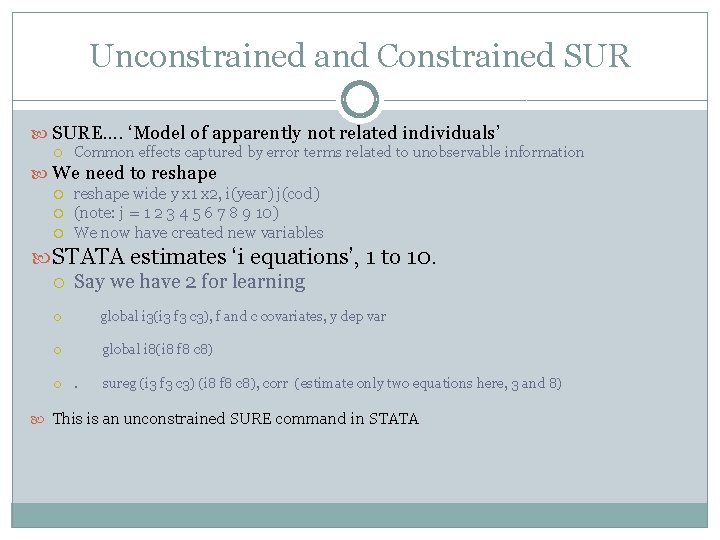 Unconstrained and Constrained SUR

SURE…. 'Model of apparently not related individuals'
Common effects captured by error terms related to unobservable information

We need to reshape
reshape wide y x1 x2, i(year) j(cod)
(note: j = 1 2 3 4 5 6 7 8 9 10)
We now have created new variables

STATA estimates 'i equations', 1 to 10.
Say we have 2 for learning
global i3(i3 f3 c3), f and c covariates, y dep var
global i8(i8 f8 c8)
. sureg (i3 f3 c3) (i8 f8 c8), corr (estimate only two equations here, 3 and 8)

This is an unconstrained SURE command in STATA